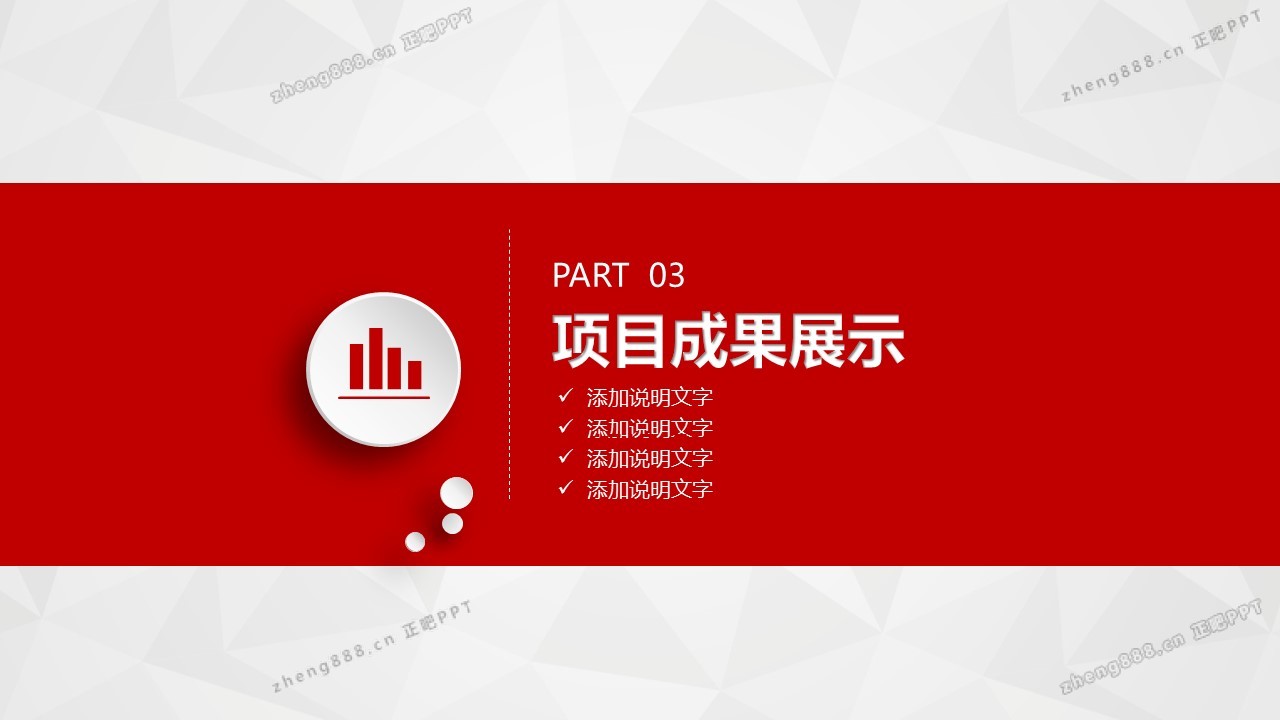 zheng888.cn 正吧PPT

zheng888.cn 正吧PPT

PART 03

项目成果展示

✓ 添加说明文字
✓ 添加说明文字
✓ 添加说明文字
✓ 添加说明文字

zheng888.cn 正吧PPT

zheng888.cn 正吧PPT